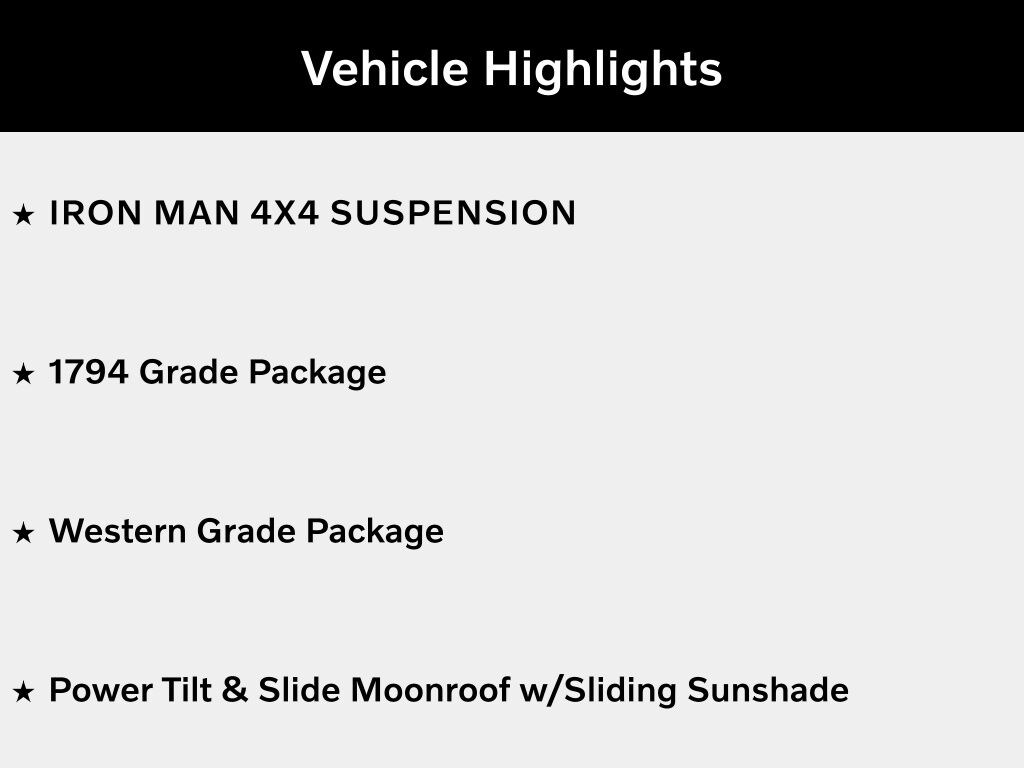 Vehicle Highlights

★ IRON MAN 4X4 SUSPENSION

★ 1794 Grade Package

★ Western Grade Package

★ Power Tilt & Slide Moonroof w/Sliding Sunshade